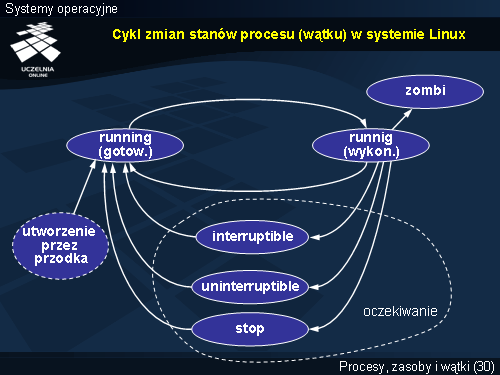 Systemy operacyjne

UCZELNIA ONLINE

Cykl zmian stanów procesu (wątku) w systemie Linux

zombi

running (gotow.)

runnig (wykon.)

utworzenie przez przodka

interruptible

uninterruptible

stop

oczekiwanie

Procesy, zasoby i wątki (30)